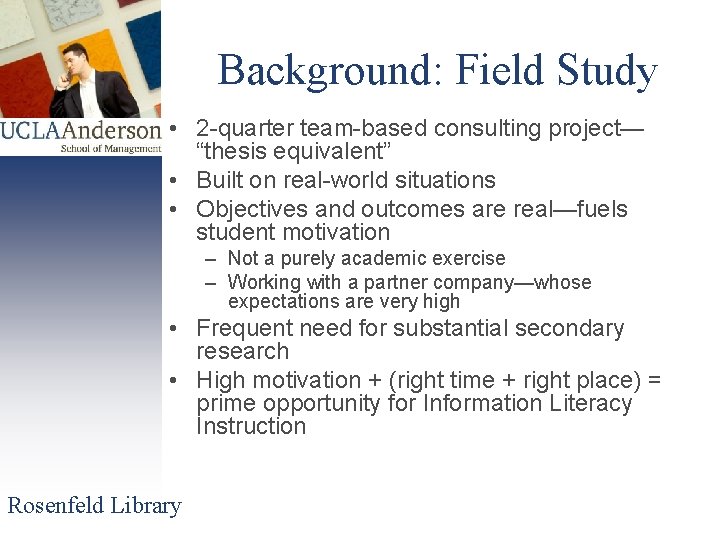 UCLAAnderson
School of Management

Background: Field Study

• 2-quarter team-based consulting project—“thesis equivalent”
• Built on real-world situations
• Objectives and outcomes are real—fuels student motivation
– Not a purely academic exercise
– Working with a partner company—whose expectations are very high
• Frequent need for substantial secondary research
• High motivation + (right time + right place) = prime opportunity for Information Literacy Instruction

Rosenfeld Library